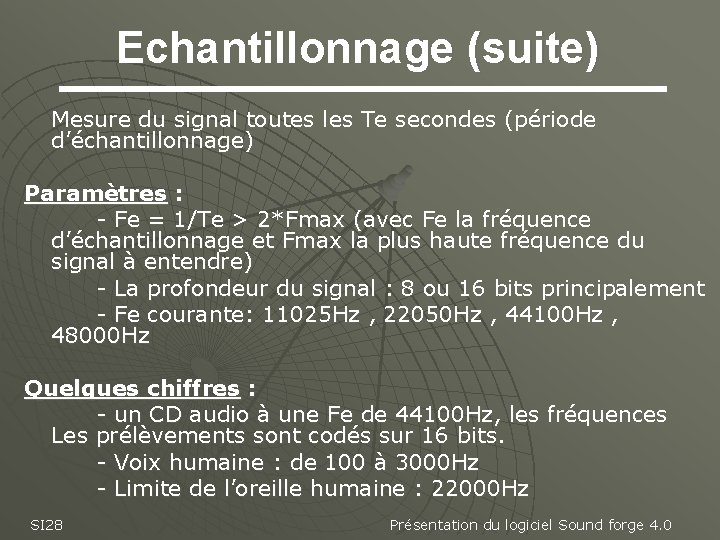 Echantillonnage (suite)

Mesure du signal toutes les Te secondes (période d'échantillonnage)

Paramètres :

- Fe = 1/Te > 2*Fmax (avec Fe la fréquence d'échantillonnage et Fmax la plus haute fréquence du signal à entendre)

- La profondeur du signal : 8 ou 16 bits principalement

- Fe courante: 11025Hz , 22050Hz , 44100Hz , 48000Hz

Quelques chiffres :

- un CD audio à une Fe de 44100Hz, les fréquences Les prélèvements sont codés sur 16 bits.

- Voix humaine : de 100 à 3000Hz

- Limite de l'oreille humaine : 22000Hz

SI28

Présentation du logiciel Sound forge 4.0